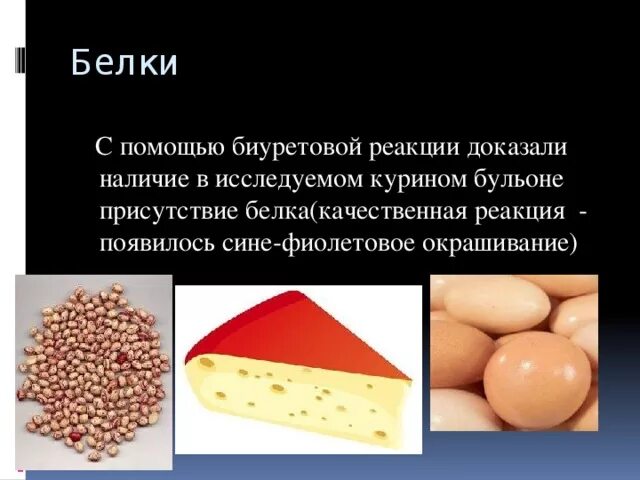 Белки

С помощью биуретовой реакции доказали наличие в исследуемом курином бульоне присутствие белка(качественная реакция - появилось сине-фиолетовое окрашивание)